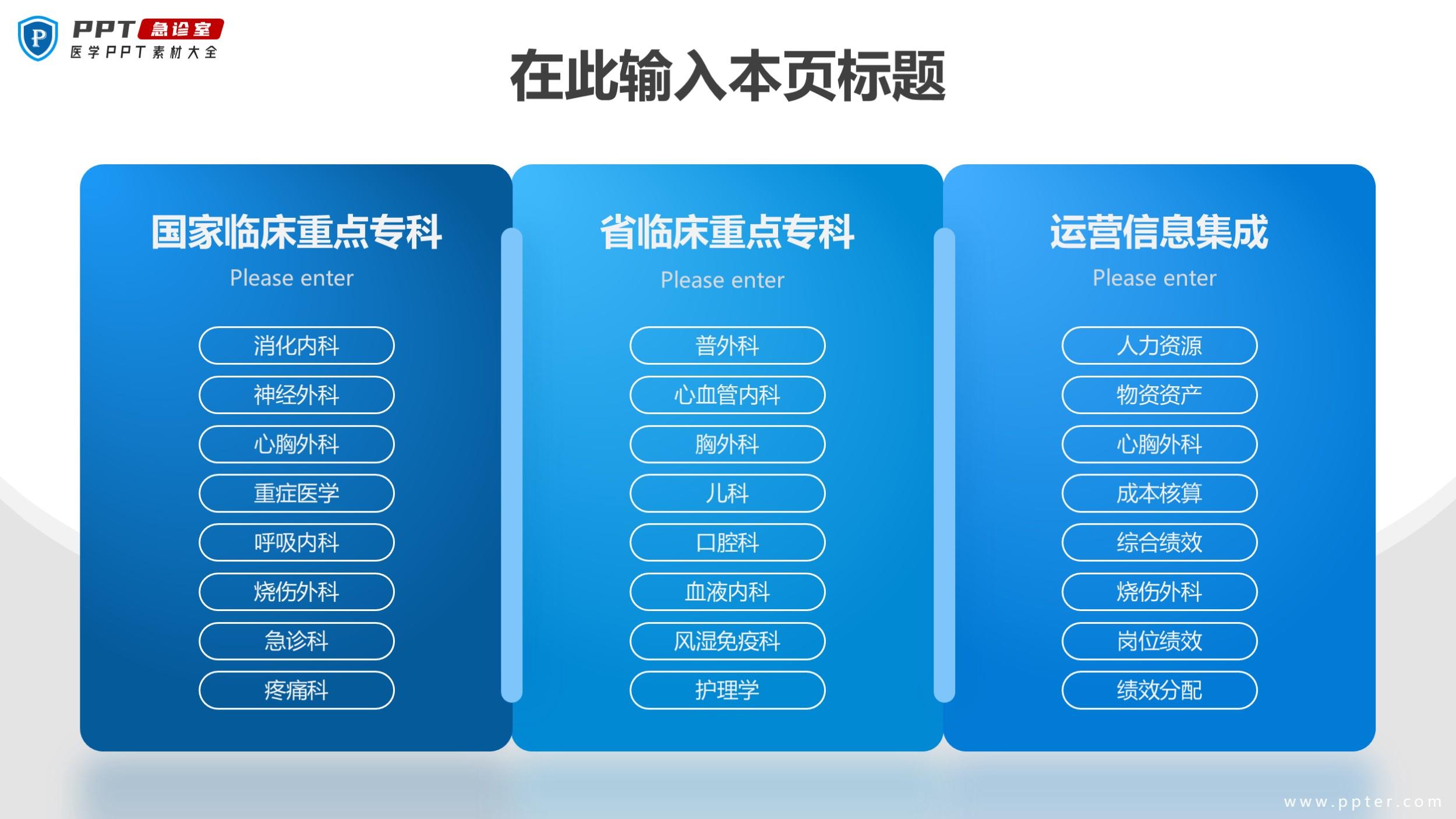 P PPT 急诊室
医学PPT素材大全

在此输入本页标题

国家临床重点专科
Please enter

消化内科
神经外科
心胸外科
重症医学
呼吸内科
烧伤外科
急诊科
疼痛科

省临床重点专科
Please enter

普外科
心血管内科
胸外科
儿科
口腔科
血液内科
风湿免疫科
护理学

运营信息集成
Please enter

人力资源
物资资产
心胸外科
成本核算
综合绩效
烧伤外科
岗位绩效
绩效分配

www.ppter.com